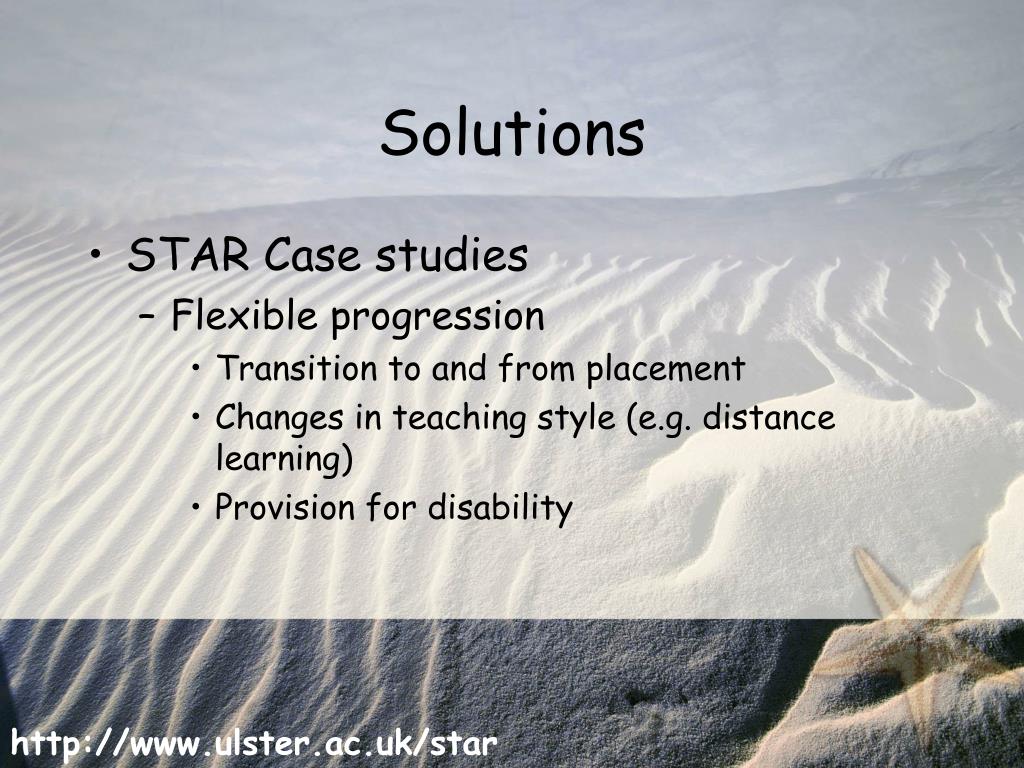 Solutions

• STAR Case studies
– Flexible progression
• Transition to and from placement
• Changes in teaching style (e.g. distance learning)
• Provision for disability

http://www.ulster.ac.uk/star